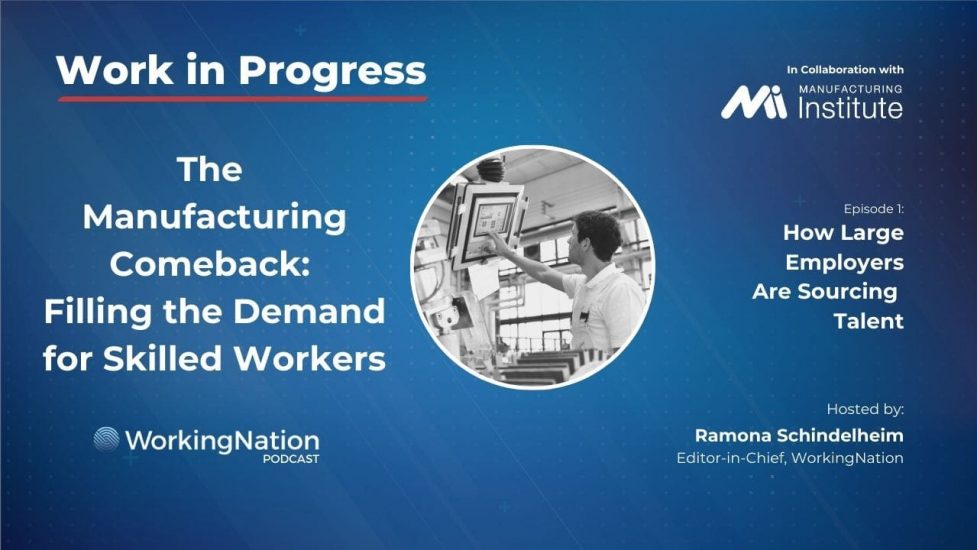 Work in Progress

The Manufacturing Comeback: Filling the Demand for Skilled Workers

WorkingNation PODCAST

In Collaboration with
Mi MANUFACTURING Institute

Episode 1:
How Large Employers Are Sourcing Talent

Hosted by:
Ramona Schindelheim
Editor-in-Chief, WorkingNation